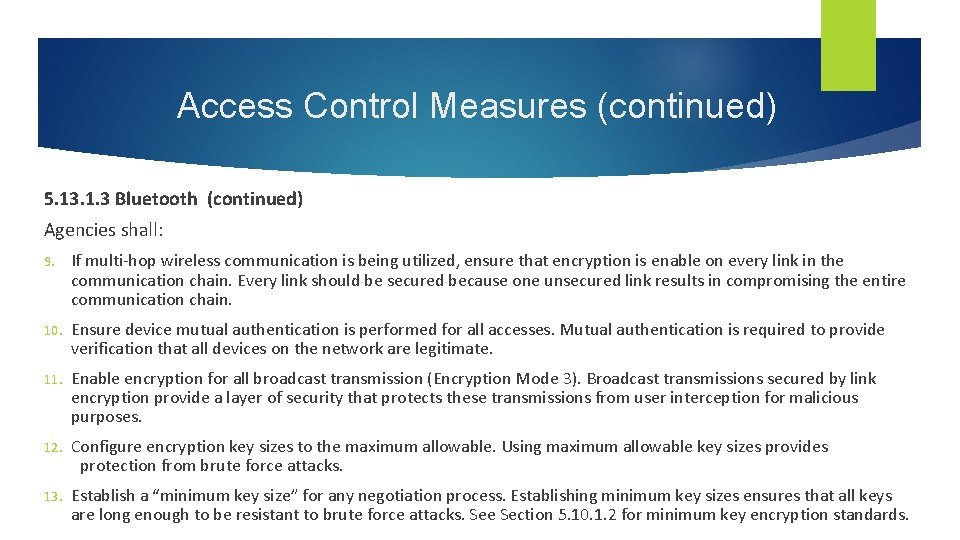 Access Control Measures (continued)

5.13.1.3 Bluetooth (continued)

Agencies shall:

9. If multi-hop wireless communication is being utilized, ensure that encryption is enable on every link in the communication chain. Every link should be secured because one unsecured link results in compromising the entire communication chain.

10. Ensure device mutual authentication is performed for all accesses. Mutual authentication is required to provide verification that all devices on the network are legitimate.

11. Enable encryption for all broadcast transmission (Encryption Mode 3). Broadcast transmissions secured by link encryption provide a layer of security that protects these transmissions from user interception for malicious purposes.

12. Configure encryption key sizes to the maximum allowable. Using maximum allowable key sizes provides protection from brute force attacks.

13. Establish a “minimum key size” for any negotiation process. Establishing minimum key sizes ensures that all keys are long enough to be resistant to brute force attacks. See Section 5.10.1.2 for minimum key encryption standards.